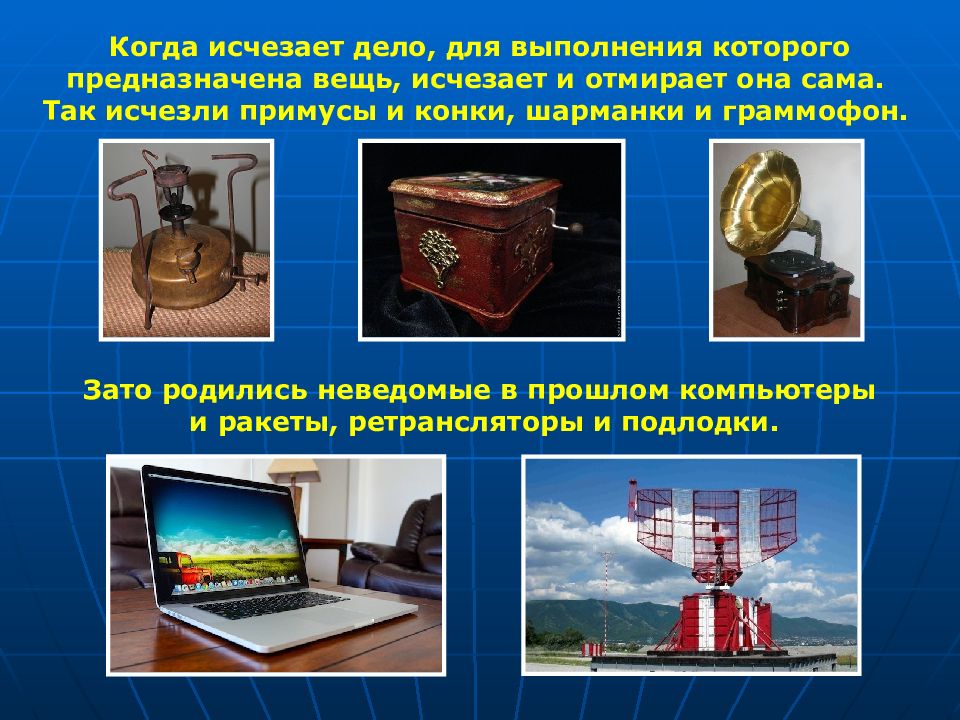 Когда исчезает дело, для выполнения которого предназначена вещь, исчезает и отмирает она сама. Так исчезли примусы и конки, шарманки и граммофон.

Зато родились неведомые в прошлом компьютеры и ракеты, ретрансляторы и подлодки.